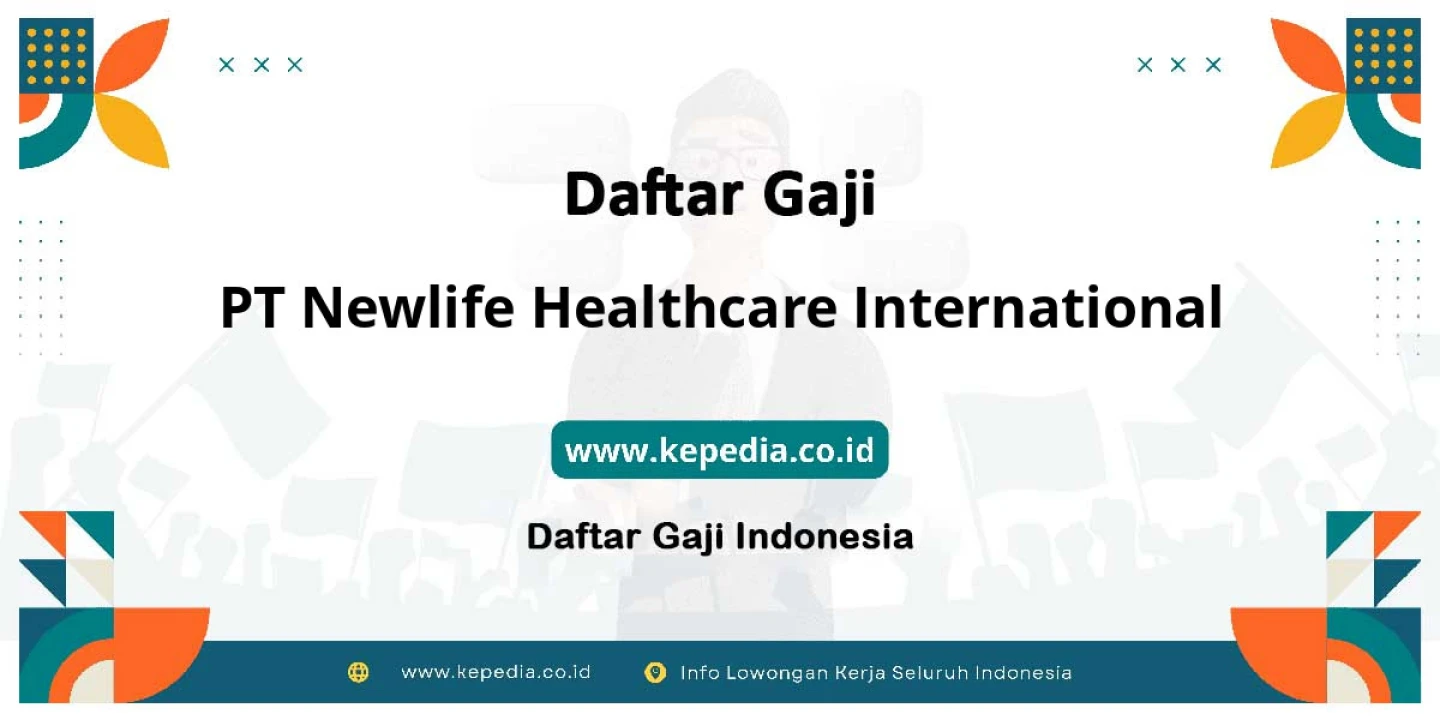 Daftar Gaji

PT Newlife Healthcare International

www.kepedia.co.id

Daftar Gaji Indonesia

www.kepedia.co.id Info Lowongan Kerja Seluruh Indonesia